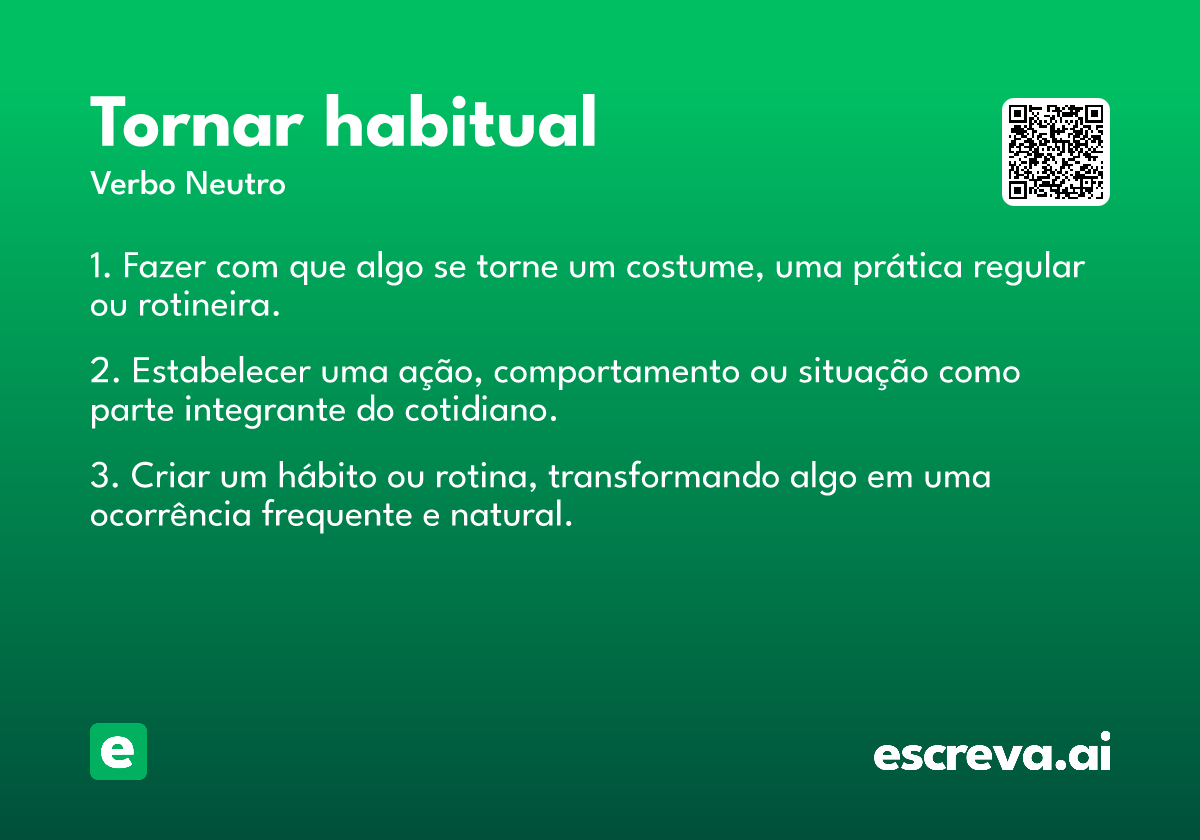 Tornar habitual
Verbo Neutro

1. Fazer com que algo se torne um costume, uma prática regular ou rotineira.

2. Estabelecer uma ação, comportamento ou situação como parte integrante do cotidiano.

3. Criar um hábito ou rotina, transformando algo em uma ocorrência frequente e natural.

e

escreva.ai